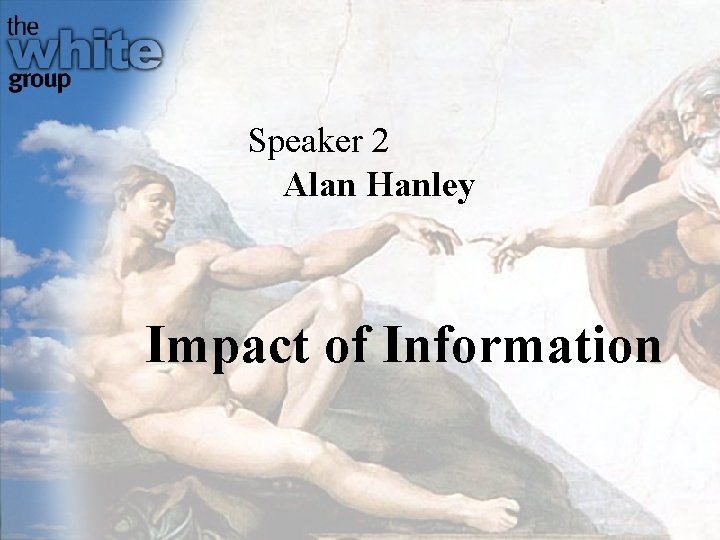 the white group

Speaker 2
Alan Hanley

Impact of Information